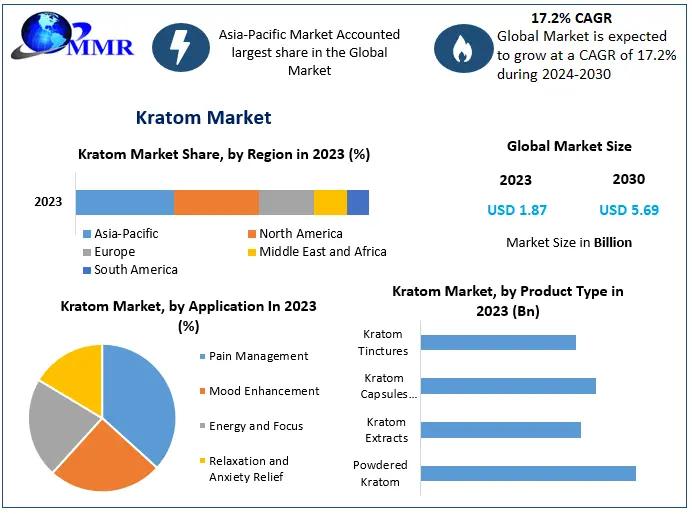 MMR

Asia-Pacific Market Accounted largest share in the Global Market

17.2% CAGR
Global Market is expected to grow at a CAGR of 17.2% during 2024-2030

Kratom Market

Kratom Market Share, by Region in 2023 (%)

2023

Asia-Pacific
North America
Europe
Middle East and Africa
South America

Global Market Size

2023
2030
USD 1.87
USD 5.69

Market Size in Billion

Kratom Market, by Application In 2023 (%)

Pain Management
Mood Enhancement
Energy and Focus
Relaxation and Anxiety Relief

Kratom Market, by Product Type in 2023 (Bn)

Kratom Tinctures
Kratom Capsules...
Kratom Extracts
Powdered Kratom